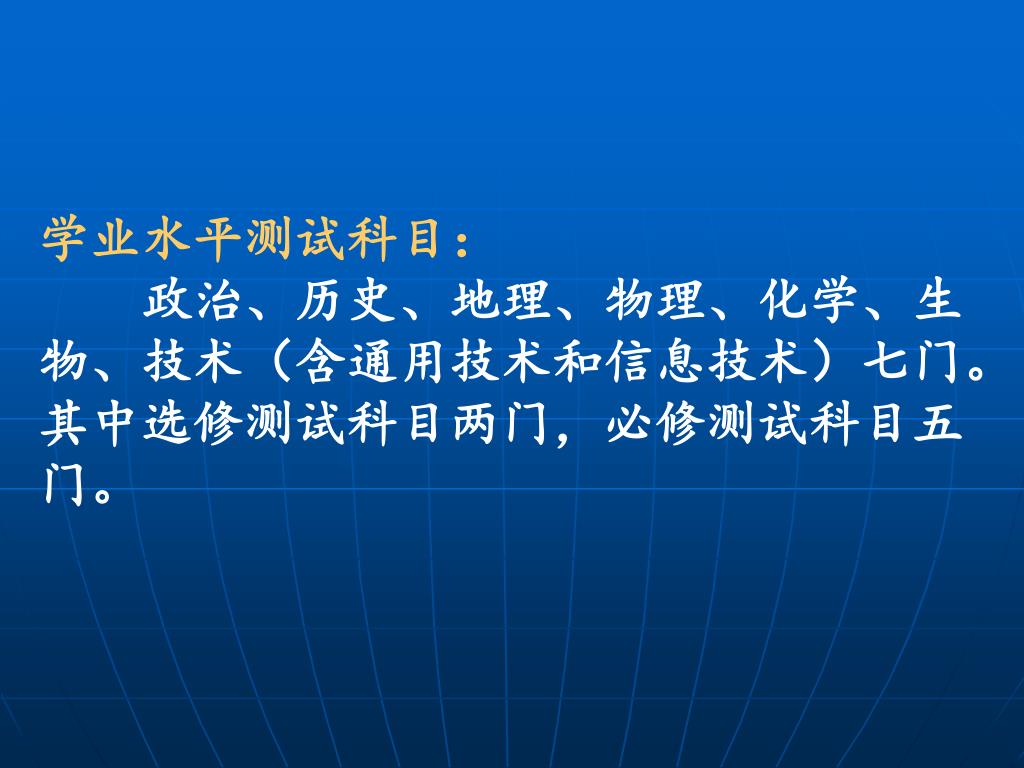 学业水平测试科目：

政治、历史、地理、物理、化学、生物、技术（含通用技术和信息技术）七门。其中选修测试科目两门，必修测试科目五门。